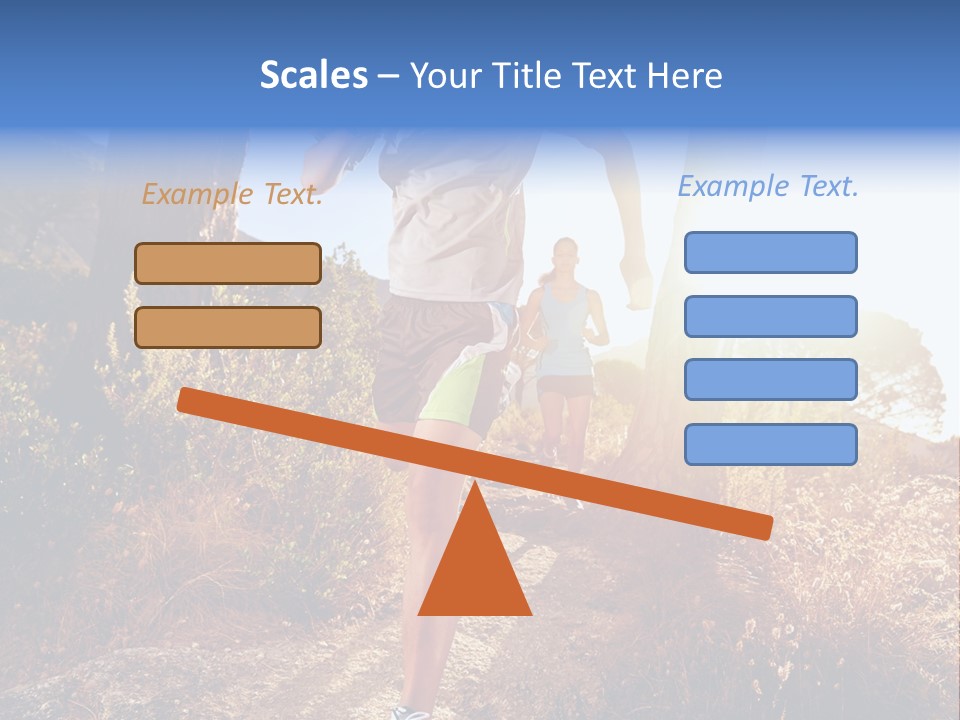 Scales – Your Title Text Here

Example Text.

Example Text.